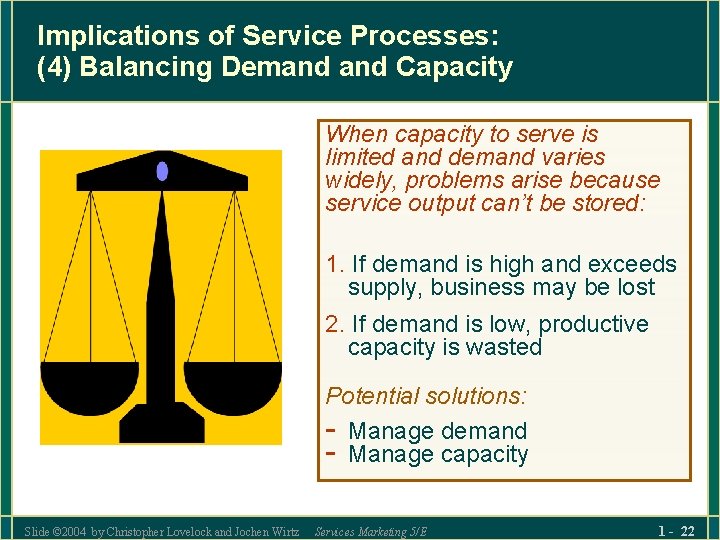 Implications of Service Processes:
(4) Balancing Demand and Capacity

When capacity to serve is limited and demand varies widely, problems arise because service output can't be stored:

1. If demand is high and exceeds supply, business may be lost

2. If demand is low, productive capacity is wasted

Potential solutions:

- Manage demand
- Manage capacity

Slide ©2004 by Christopher Lovelock and Jochen Wirtz Services Marketing 5/E

1 - 22